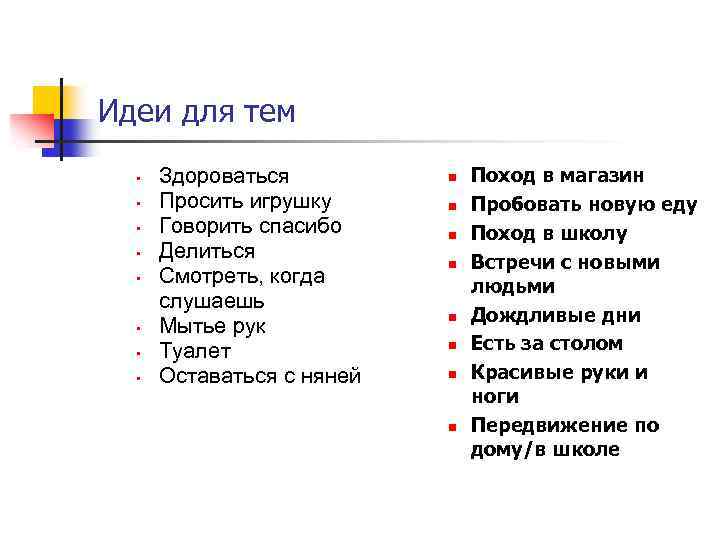 Идеи для тем

- Здороваться
- Просить игрушку
- Говорить спасибо
- Делиться
- Смотреть, когда слушаешь
- Мытье рук
- Туалет
- Оставаться с няней

- Поход в магазин
- Пробовать новую еду
- Поход в школу
- Встречи с новыми людьми
- Дождливые дни
- Есть за столом
- Красивые руки и ноги
- Передвижение по дому/в школе